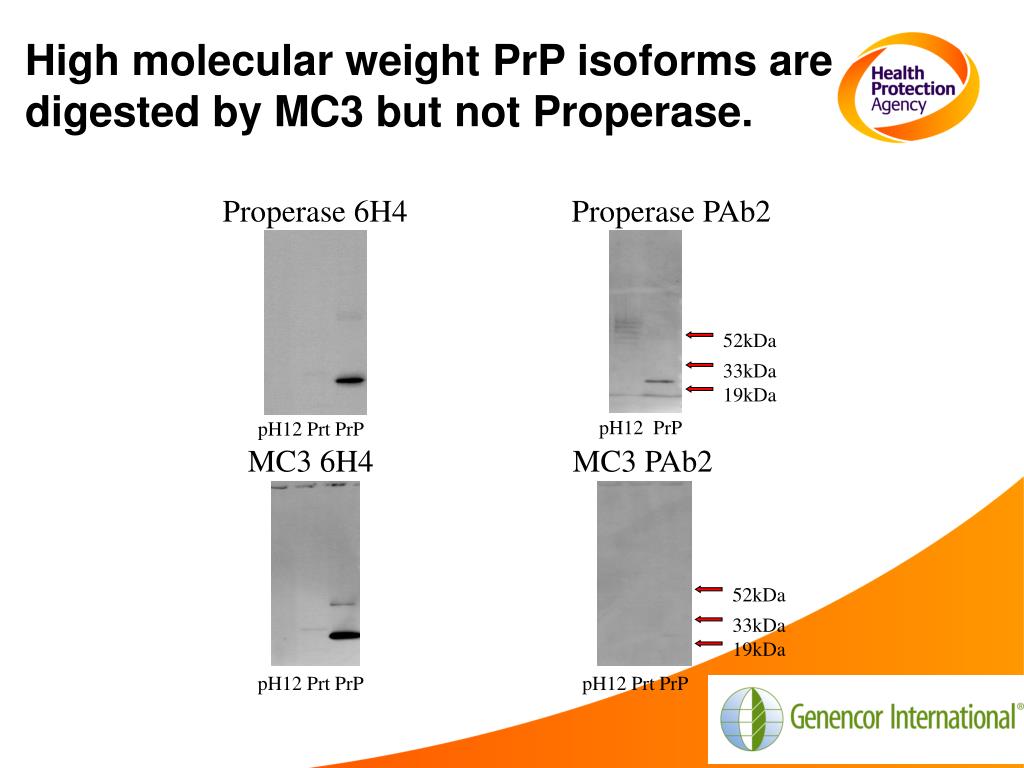 High molecular weight PrP isoforms are digested by MC3 but not Properase.

Health Protection Agency

Properase 6H4

pH12 Prt PrP

Properase PAb2

52kDa
33kDa
19kDa

pH12 PrP

MC3 6H4

pH12 Prt PrP

MC3 PAb2

52kDa
33kDa
19kDa

pH12 Prt PrP

Genencor International®